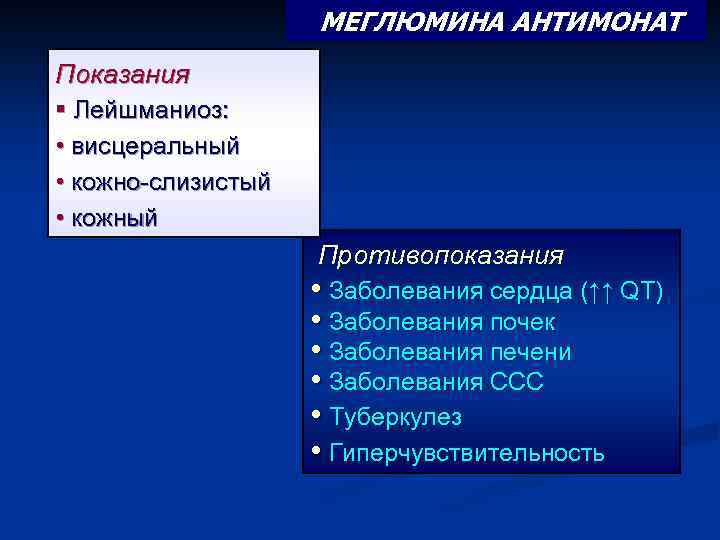 МЕГЛЮМИНА АНТИМОНАТ

Показания
▪ Лейшманиоз:
• висцеральный
• кожно-слизистый
• кожный

Противопоказания
• Заболевания сердца (↑↑ QT)
• Заболевания почек
• Заболевания печени
• Заболевания ССС
• Туберкулез
• Гиперчувствительность